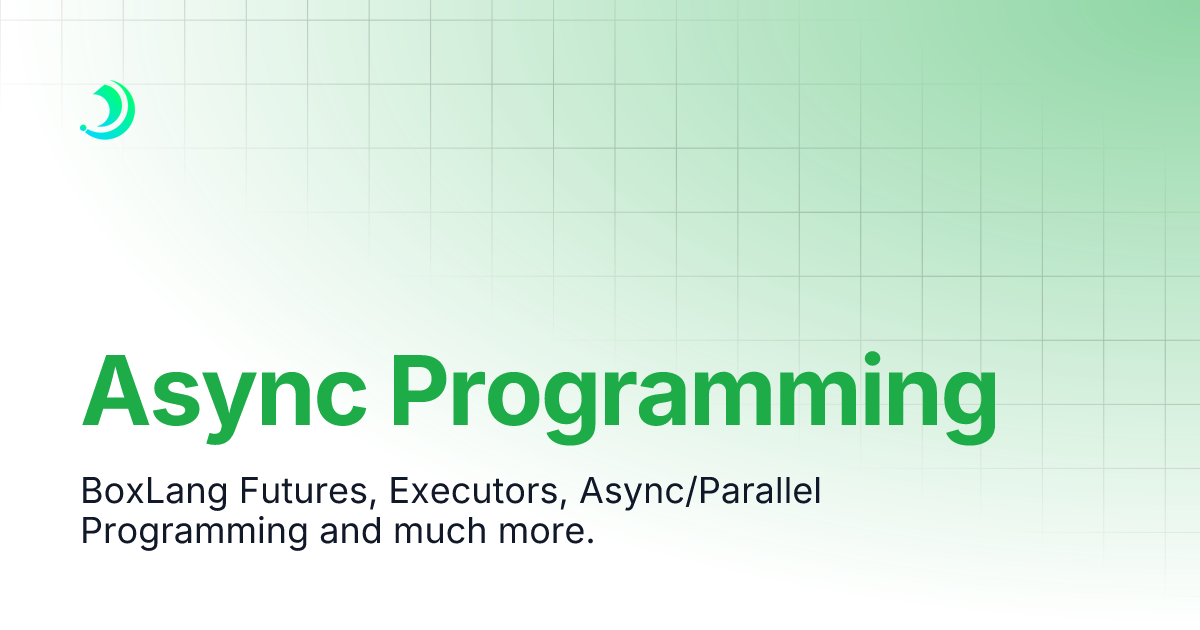 Async Programming

BoxLang Futures, Executors, Async/Parallel Programming and much more.